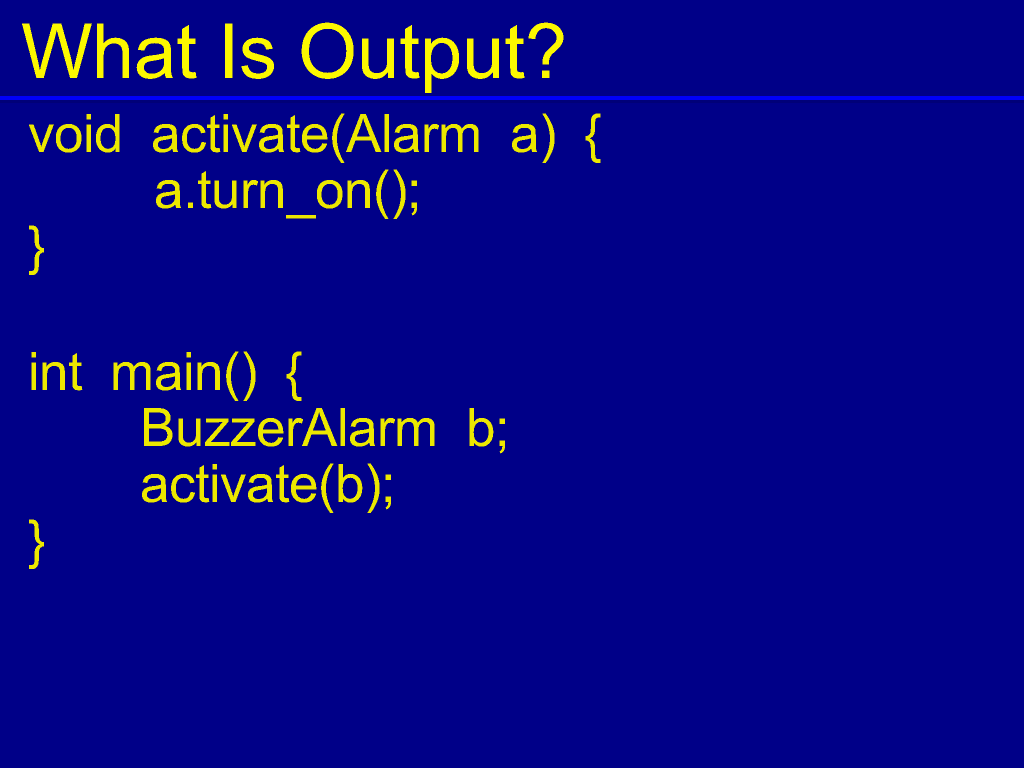 What Is Output?

void activate(Alarm a) {
    a.turn_on();
}

int main() {
    BuzzerAlarm b;
    activate(b);
}